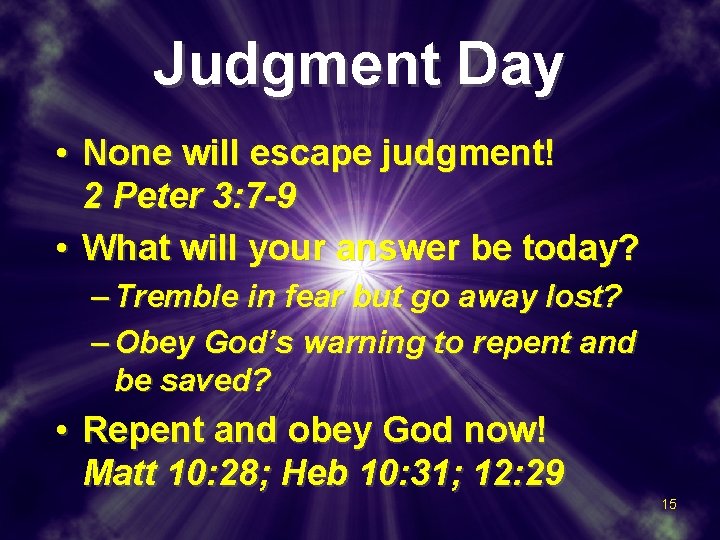 Judgment Day

• None will escape judgment! 2 Peter 3:7-9

• What will your answer be today?

– Tremble in fear but go away lost?

– Obey God's warning to repent and be saved?

• Repent and obey God now! Matt 10:28; Heb 10:31; 12:29

15